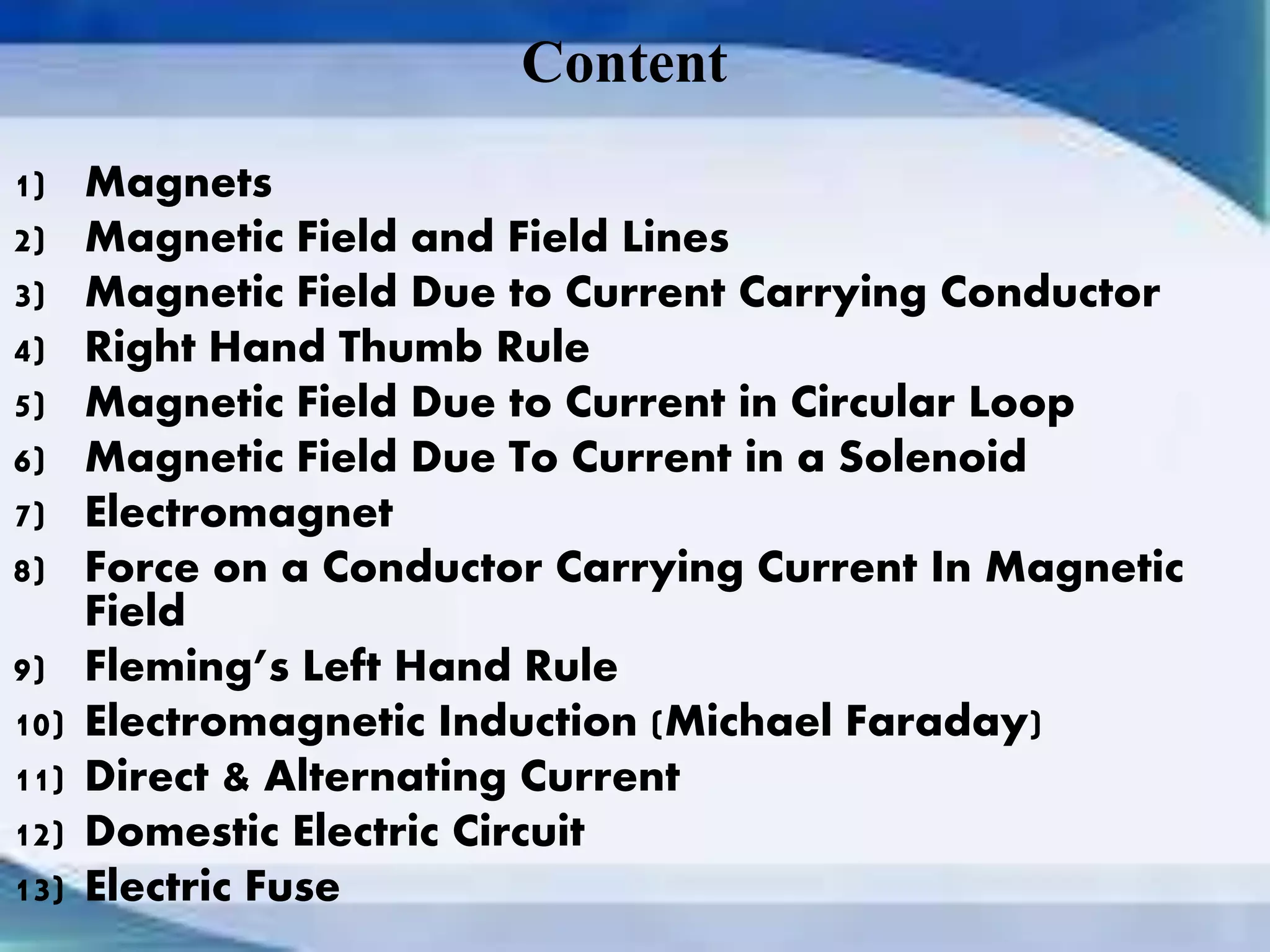 Content

1) Magnets
2) Magnetic Field and Field Lines
3) Magnetic Field Due to Current Carrying Conductor
4) Right Hand Thumb Rule
5) Magnetic Field Due to Current in Circular Loop
6) Magnetic Field Due To Current in a Solenoid
7) Electromagnet
8) Force on a Conductor Carrying Current In Magnetic Field
9) Fleming's Left Hand Rule
10) Electromagnetic Induction (Michael Faraday)
11) Direct & Alternating Current
12) Domestic Electric Circuit
13) Electric Fuse